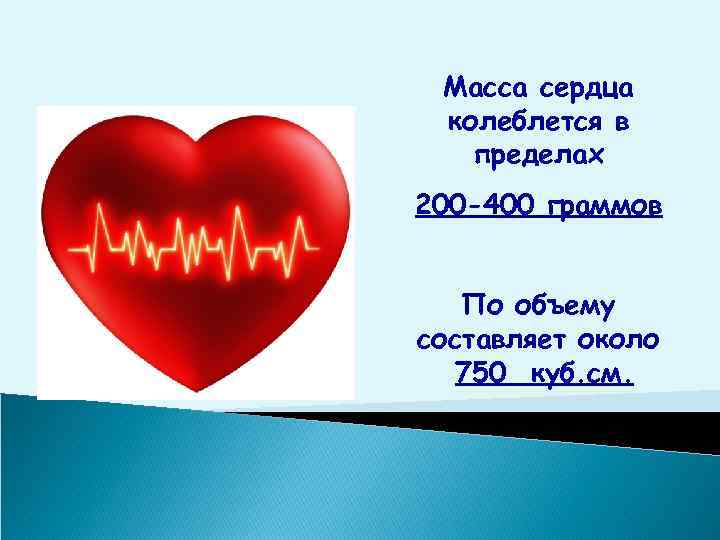 Масса сердца колеблется в пределах

200-400 граммов

По объему составляет около 750 куб.см.